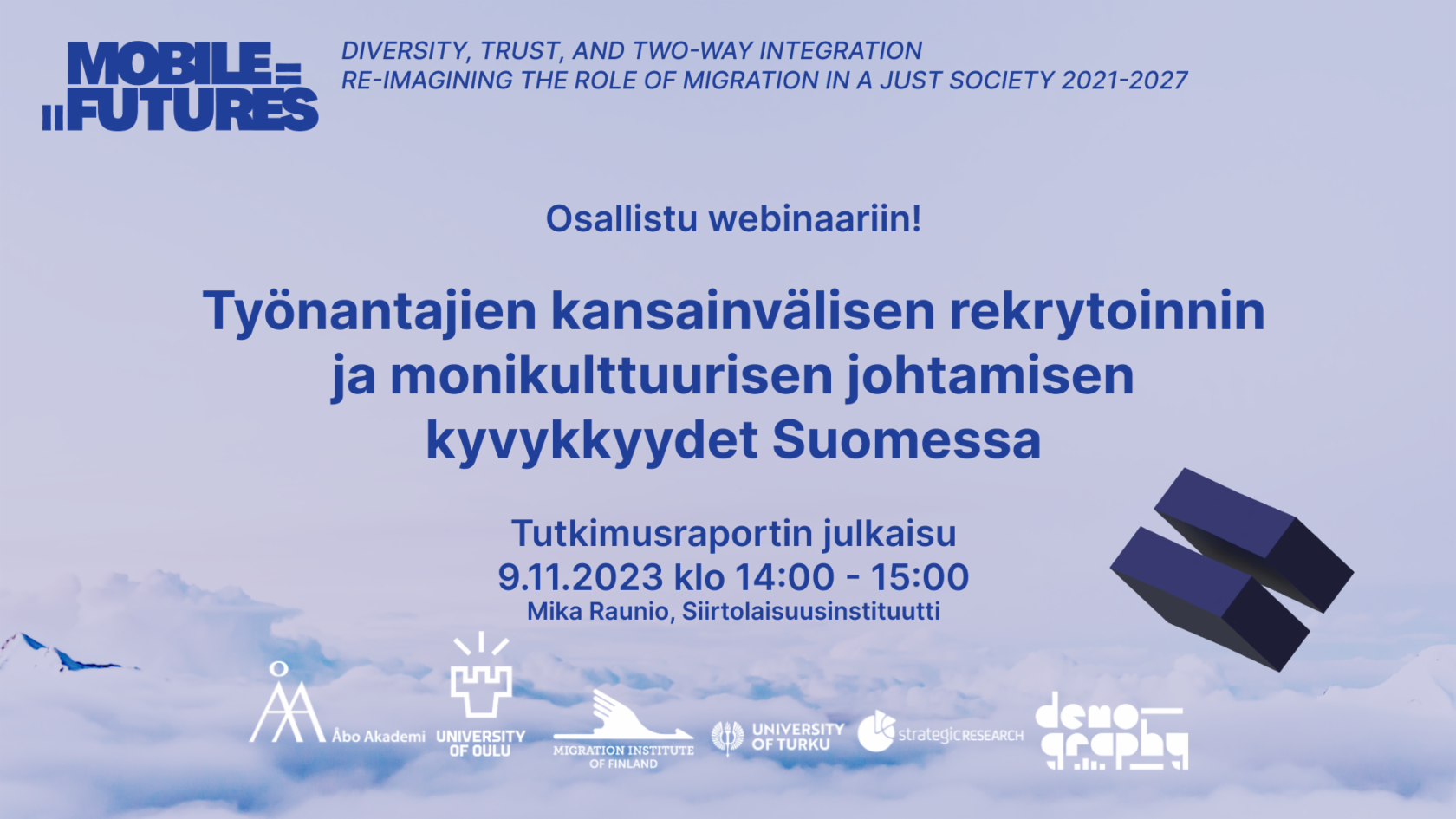 MOBILE FUTURES

DIVERSITY, TRUST, AND TWO-WAY INTEGRATION
RE-IMAGINING THE ROLE OF MIGRATION IN A JUST SOCIETY 2021-2027

Osallistu webinaariin!

Työnantajien kansainvälisen rekrytoinnin ja monikulttuurisen johtamisen kyvykkyydet Suomessa

Tutkimusraportin julkaisu
9.11.2023 klo 14:00 - 15:00
Mika Raunio, Siirtolaisuusinstituutti

Åbo Akademi
UNIVERSITY OF OULU
MIGRATION INSTITUTE OF FINLAND
UNIVERSITY OF TURKU
strategicRESEARCH
demography